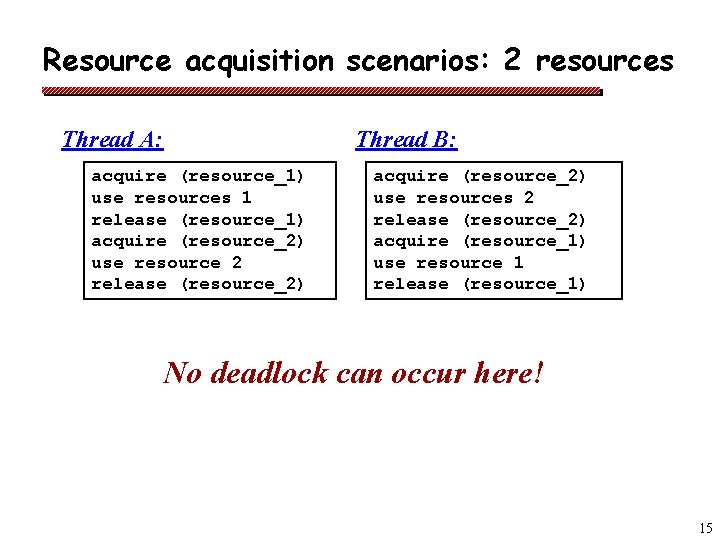 Resource acquisition scenarios: 2 resources

Thread A:

acquire (resource_1)
use resources 1
release (resource_1)
acquire (resource_2)
use resource 2
release (resource_2)

Thread B:

acquire (resource_2)
use resources 2
release (resource_2)
acquire (resource_1)
use resource 1
release (resource_1)

No deadlock can occur here!

15